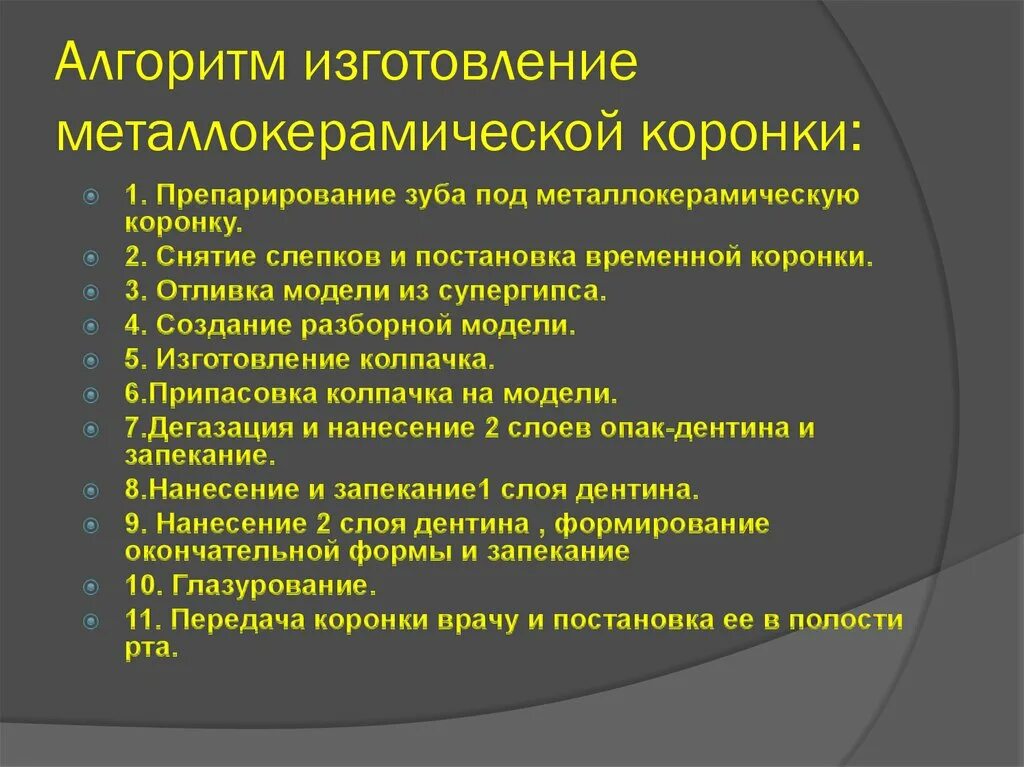 Алгоритм изготовление металлокерамической коронки:

1. Препарирование зуба под металлокерамическую коронку.
2. Снятие слепков и постановка временной коронки.
3. Отливка модели из супергипса.
4. Создание разборной модели.
5. Изготовление колпачка.
6.Припасовка колпачка на модели.
7.Дегазация и нанесение 2 слоев опак-дентина и запекание.
8.Нанесение и запекание1 слоя дентина.
9. Нанесение 2 слоя дентина , формирование окончательной формы и запекание
10. Глазурование.
11. Передача коронки врачу и постановка ее в полости рта.